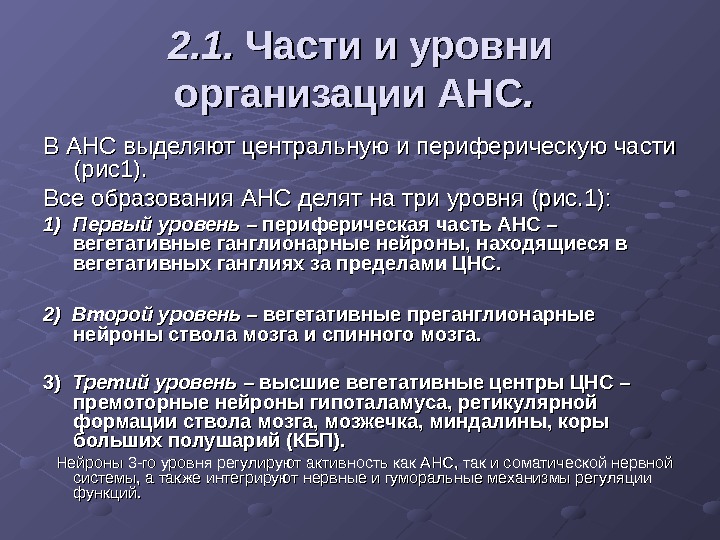 2.1. Части и уровни организации АНС.

В АНС выделяют центральную и периферическую части (рис1).

Все образования АНС делят на три уровня (рис.1):

1) Первый уровень – периферическая часть АНС – вегетативные ганглионарные нейроны, находящиеся в вегетативных ганглиях за пределами ЦНС.

2) Второй уровень – вегетативные преганглионарные нейроны ствола мозга и спинного мозга.

3) Третий уровень – высшие вегетативные центры ЦНС – премоторные нейроны гипоталамуса, ретикулярной формации ствола мозга, мозжечка, миндалины, коры больших полушарий (КБП).

Нейроны 3-го уровня регулируют активность как АНС, так и соматической нервной системы, а также интегрируют нервные и гуморальные механизмы регуляции функций.